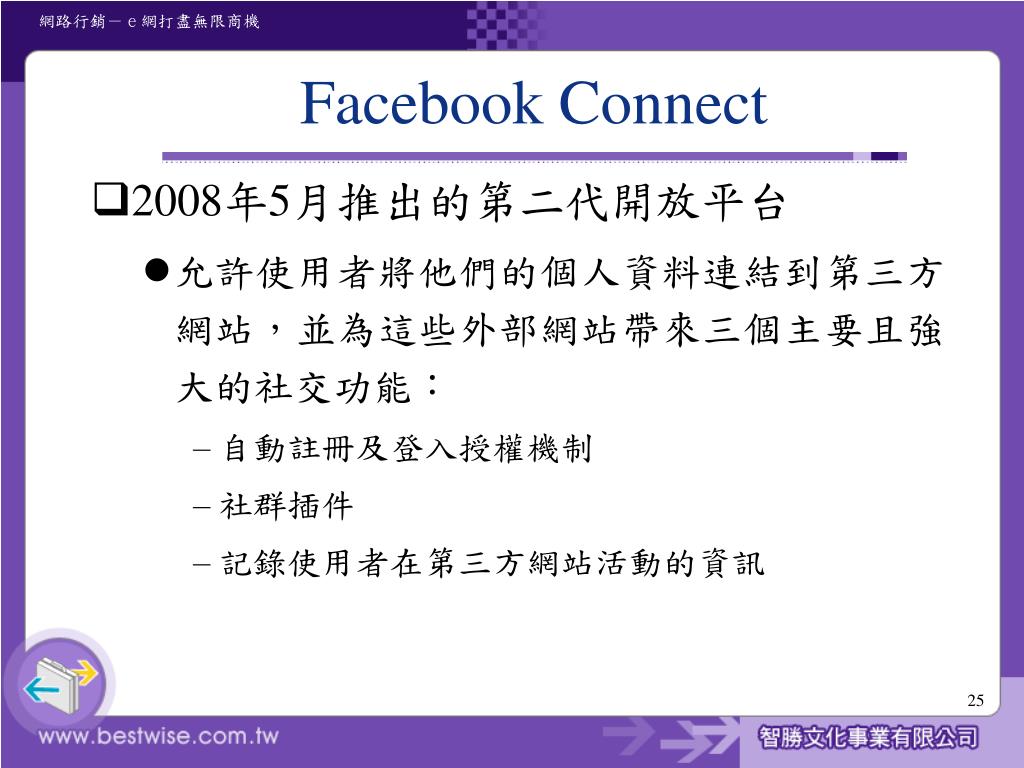 網路行銷－e網打盡無限商機

Facebook Connect

❑2008年5月推出的第二代開放平台

●允許使用者將他們的個人資料連結到第三方網站，並為這些外部網站帶來三個主要且強大的社交功能：

– 自動註冊及登入授權機制

– 社群插件

– 記錄使用者在第三方網站活動的資訊

25

www.bestwise.com.tw

智勝文化事業有限公司